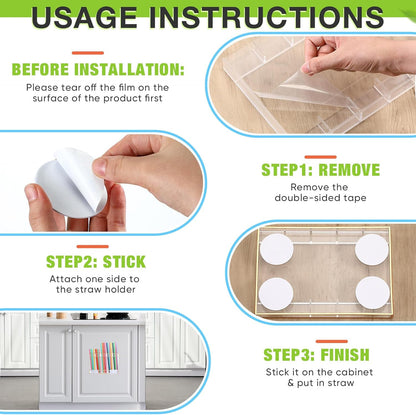 USAGE INSTRUCTIONS

BEFORE INSTALLATION:
Please tear off the film on the surface of the product first

STEP1: REMOVE
Remove the double-sided tape

STEP2: STICK
Attach one side to the straw holder

STEP3: FINISH
Stick it on the cabinet & put in straw